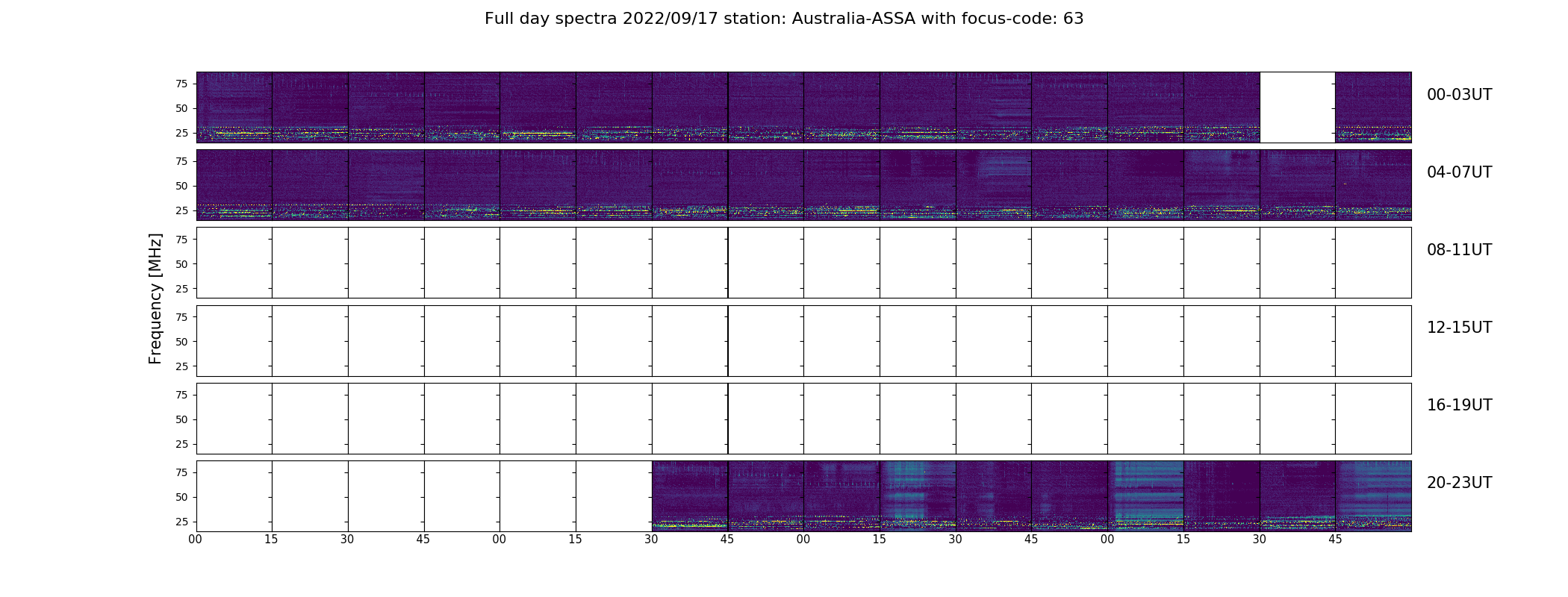 Full day spectra 2022/09/17 station: Australia-ASSA with focus-code: 63

Frequency [MHz]

75
50
25
00-03UT

75
50
25
04-07UT

75
50
25
08-11UT

75
50
25
12-15UT

75
50
25
16-19UT

75
50
25
20-23UT

00 15 30 45 00 15 30 45 00 15 30 45 00 15 30 45